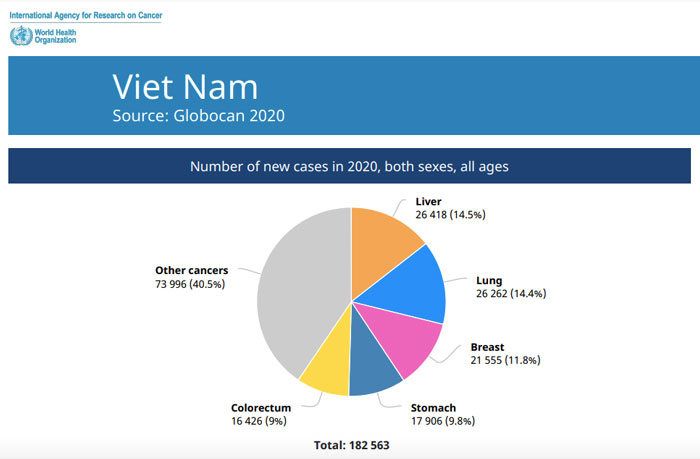 International Agency for Research on Cancer
World Health Organization

Viet Nam
Source: Globocan 2020

Number of new cases in 2020, both sexes, all ages

Liver
26 418 (14.5%)

Lung
26 262 (14.4%)

Breast
21 555 (11.8%)

Stomach
17 906 (9.8%)

Colorectum
16 426 (9%)

Other cancers
73 996 (40.5%)

Total: 182 563